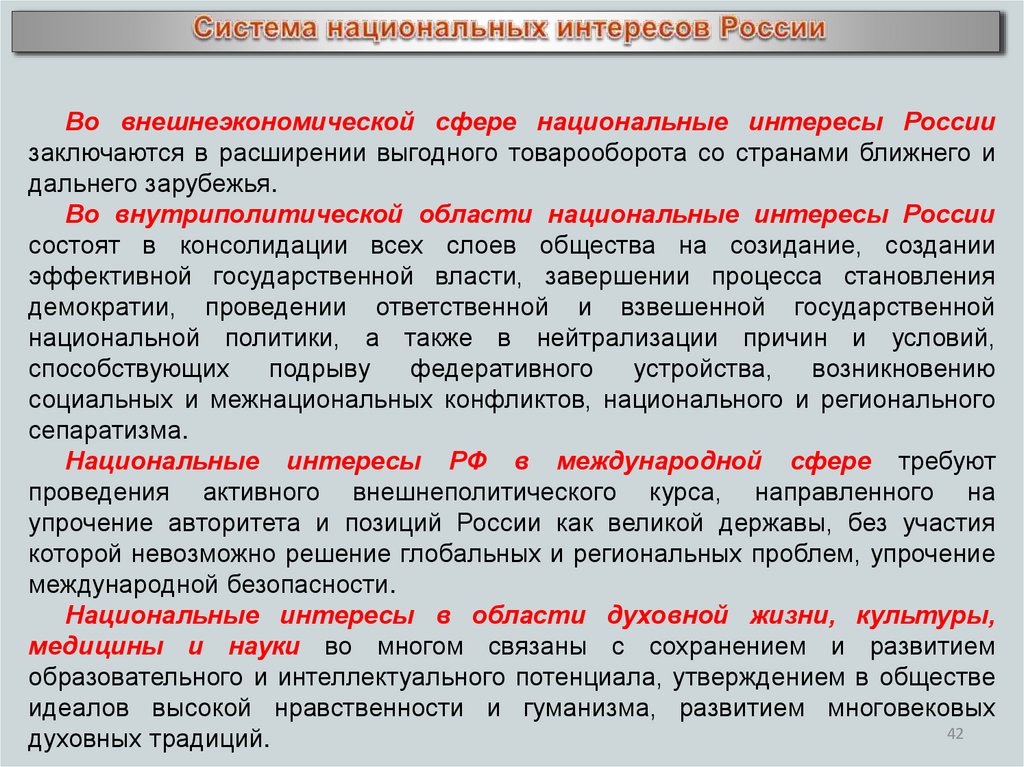 Система национальных интересов России

Во внешнеэкономической сфере национальные интересы России заключаются в расширении выгодного товарооборота со странами ближнего и дальнего зарубежья.

Во внутриполитической области национальные интересы России состоят в консолидации всех слоев общества на созидание, создании эффективной государственной власти, завершении процесса становления демократии, проведении ответственной и взвешенной государственной национальной политики, а также в нейтрализации причин и условий, способствующих подрыву федеративного устройства, возникновению социальных и межнациональных конфликтов, национального и регионального сепаратизма.

Национальные интересы РФ в международной сфере требуют проведения активного внешнеполитического курса, направленного на упрочение авторитета и позиций России как великой державы, без участия которой невозможно решение глобальных и региональных проблем, упрочение международной безопасности.

Национальные интересы в области духовной жизни, культуры, медицины и науки во многом связаны с сохранением и развитием образовательного и интеллектуального потенциала, утверждением в обществе идеалов высокой нравственности и гуманизма, развитием многовековых духовных традиций.

42